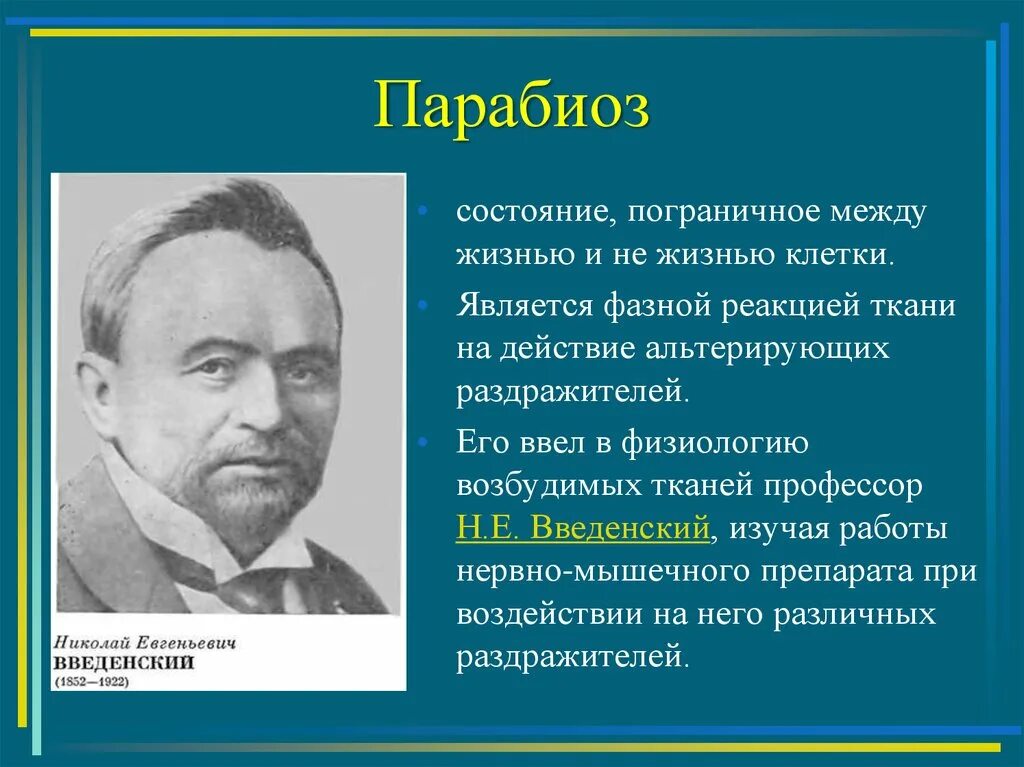 Парабиоз

Николай Евгеньевич
ВВЕДЕНСКИЙ
(1852—1922)

• состояние, пограничное между жизнью и не жизнью клетки.

• Является фазной реакцией ткани на действие альтерирующих раздражителей.

• Его ввел в физиологию возбудимых тканей профессор Н.Е. Введенский, изучая работы нервно-мышечного препарата при воздействии на него различных раздражителей.